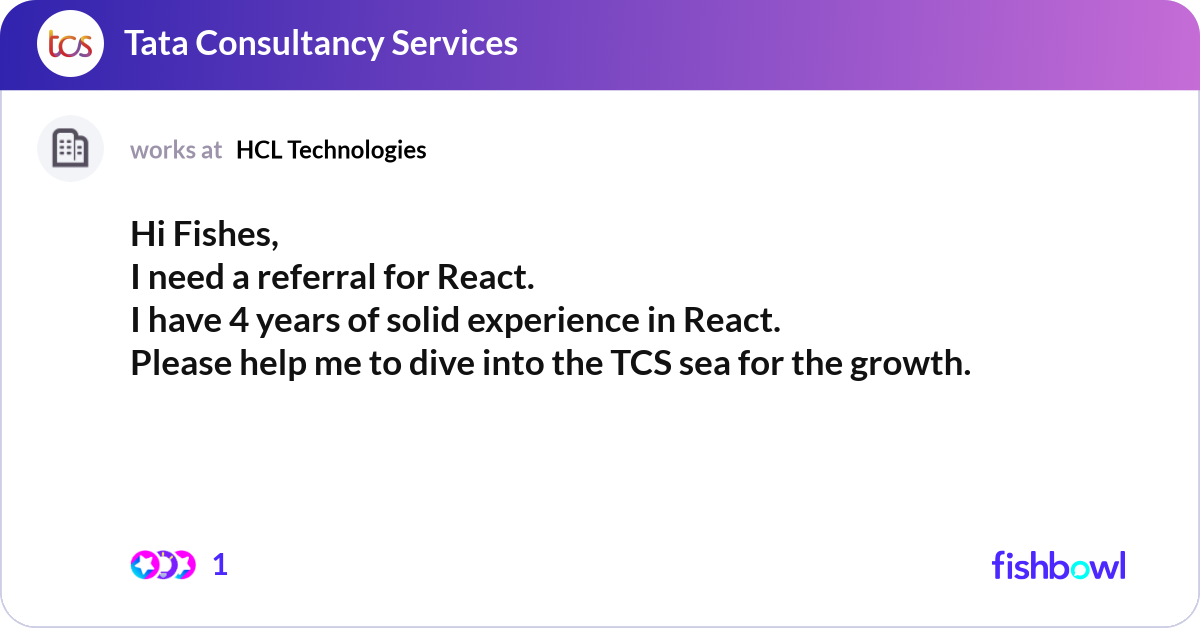 tcs Tata Consultancy Services

works at HCL Technologies

Hi Fishes,
I need a referral for React.
I have 4 years of solid experience in React.
Please help me to dive into the TCS sea for the growth.

1

fishbowl